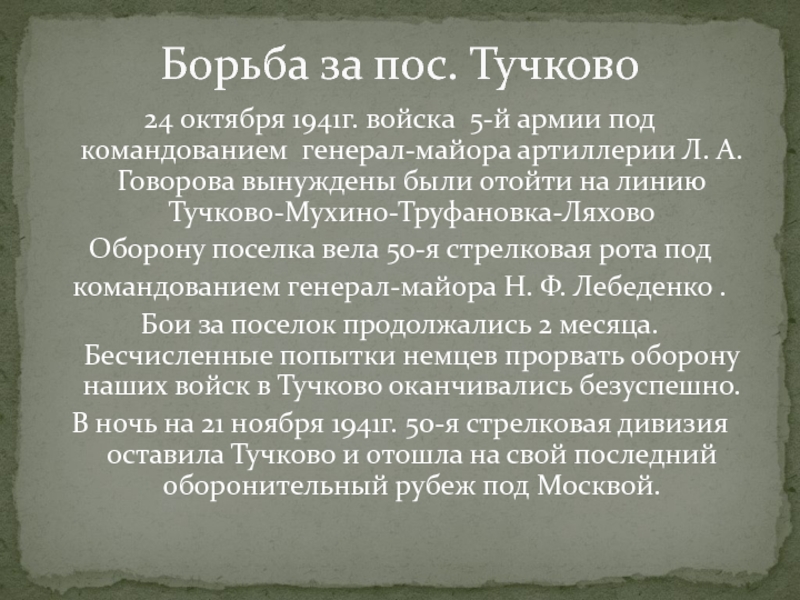 Борьба за пос. Тучково

24 октября 1941г. войска 5-й армии под командованием генерал-майора артиллерии Л. А. Говорова вынуждены были отойти на линию Тучково-Мухино-Труфановка-Ляхово

Оборону поселка вела 50-я стрелковая рота под командованием генерал-майора Н. Ф. Лебеденко .

Бои за поселок продолжались 2 месяца. Бесчисленные попытки немцев прорвать оборону наших войск в Тучково оканчивались безуспешно.

В ночь на 21 ноября 1941г. 50-я стрелковая дивизия оставила Тучково и отошла на свой последний оборонительный рубеж под Москвой.